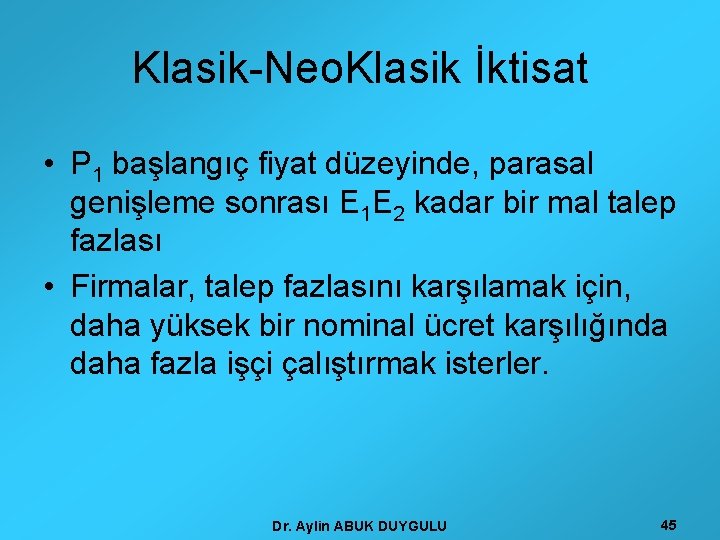 Klasik-NeoKlasik İktisat

• $P_1$ başlangıç fiyat düzeyinde, parasal genişleme sonrası $E_1E_2$ kadar bir mal talep fazlası

• Firmalar, talep fazlasını karşılamak için, daha yüksek bir nominal ücret karşılığında daha fazla işçi çalıştırmak isterler.

Dr. Aylin ABUK DUYGULU

45